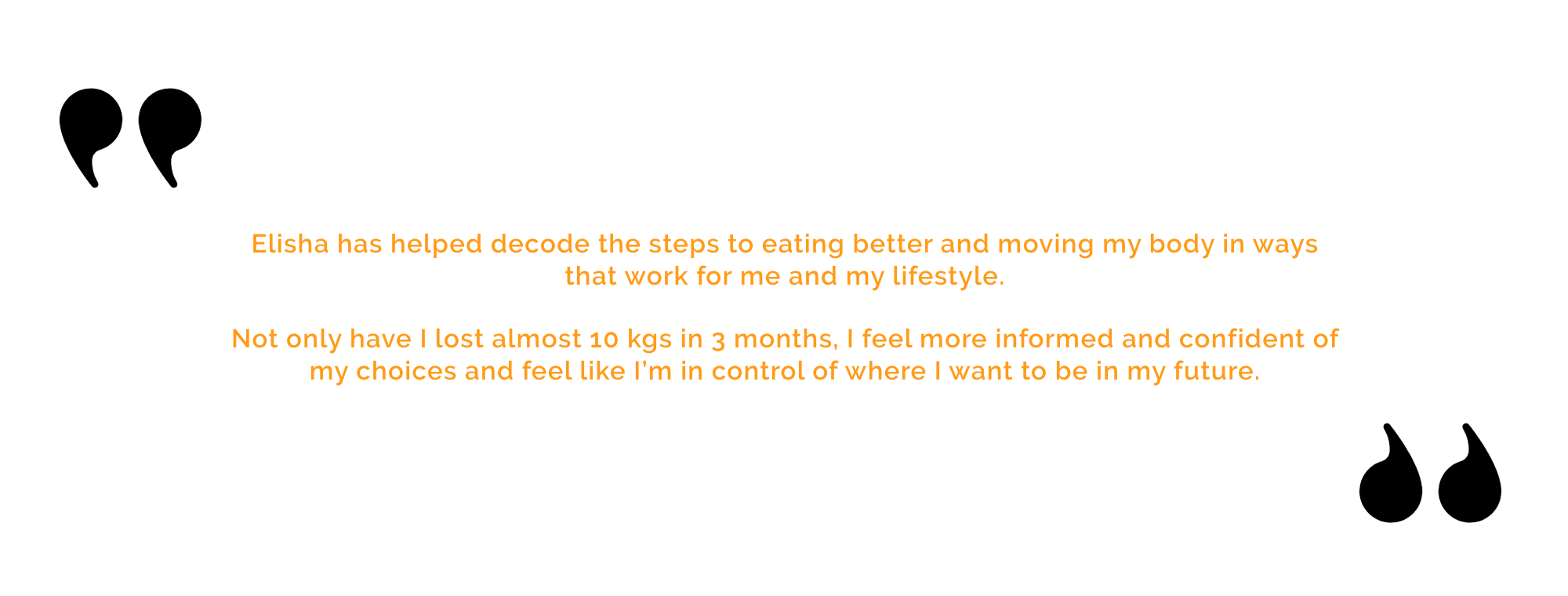 Elisha has helped decode the steps to eating better and moving my body in ways that work for me and my lifestyle.

Not only have I lost almost 10 kgs in 3 months, I feel more informed and confident of my choices and feel like I'm in control of where I want to be in my future.